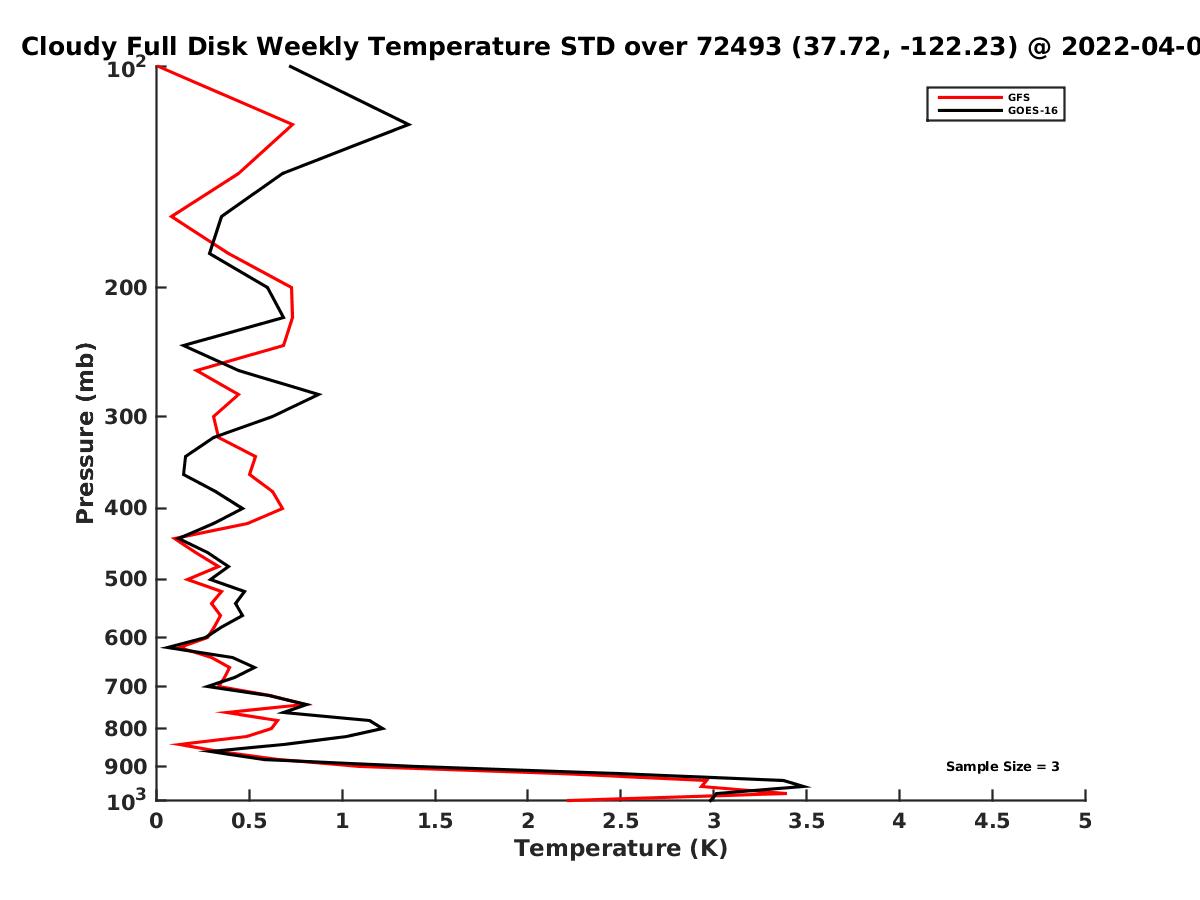 Cloudy Full Disk Weekly Temperature STD over 72493 (37.72, -122.23) @ 2022-04-0

GFS
GOES-16

Pressure (mb)

$10^2$
200
300
400
500
600
700
800
900
$10^3$

Sample Size = 3

0
0.5
1
1.5
2
2.5
3
3.5
4
4.5
5

Temperature (K)